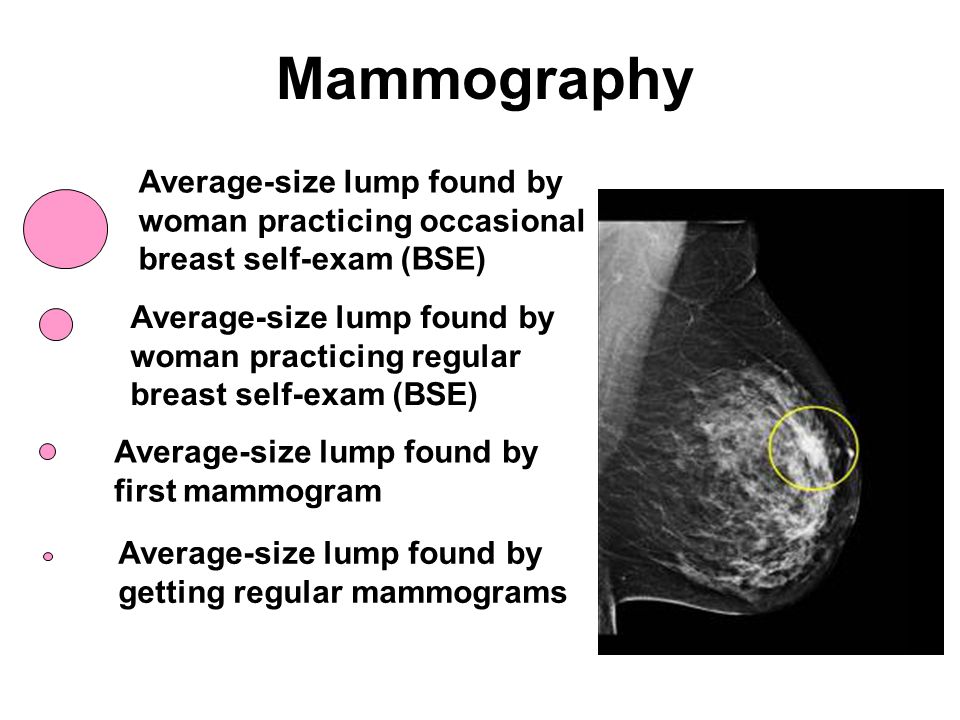 Mammography

Average-size lump found by woman practicing occasional breast self-exam (BSE)

Average-size lump found by woman practicing regular breast self-exam (BSE)

Average-size lump found by first mammogram

Average-size lump found by getting regular mammograms